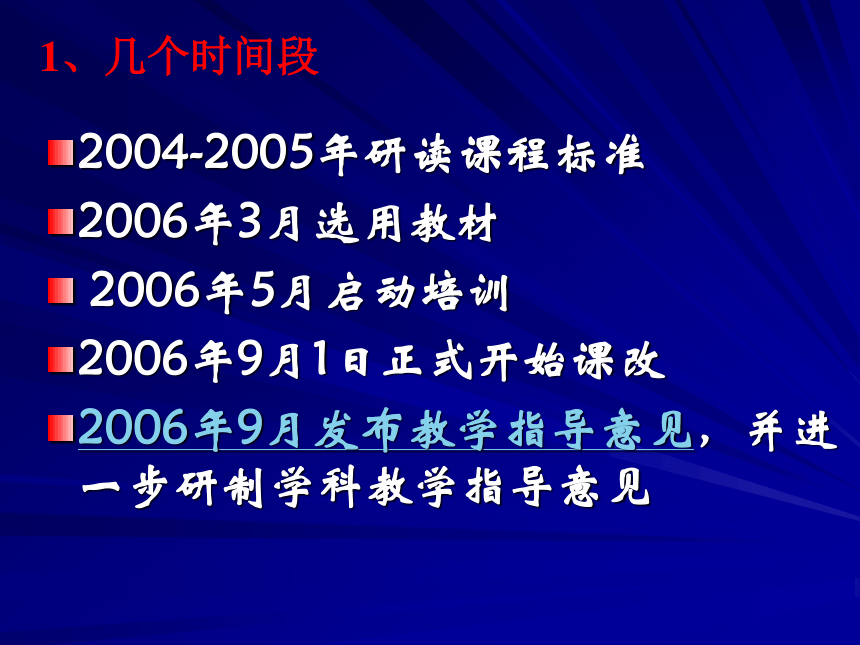 1、几个时间段

2004-2005年研读课程标准

2006年3月选用教材

2006年5月启动培训

2006年9月1日正式开始课改

2006年9月发布教学指导意见，并进一步研制学科教学指导意见